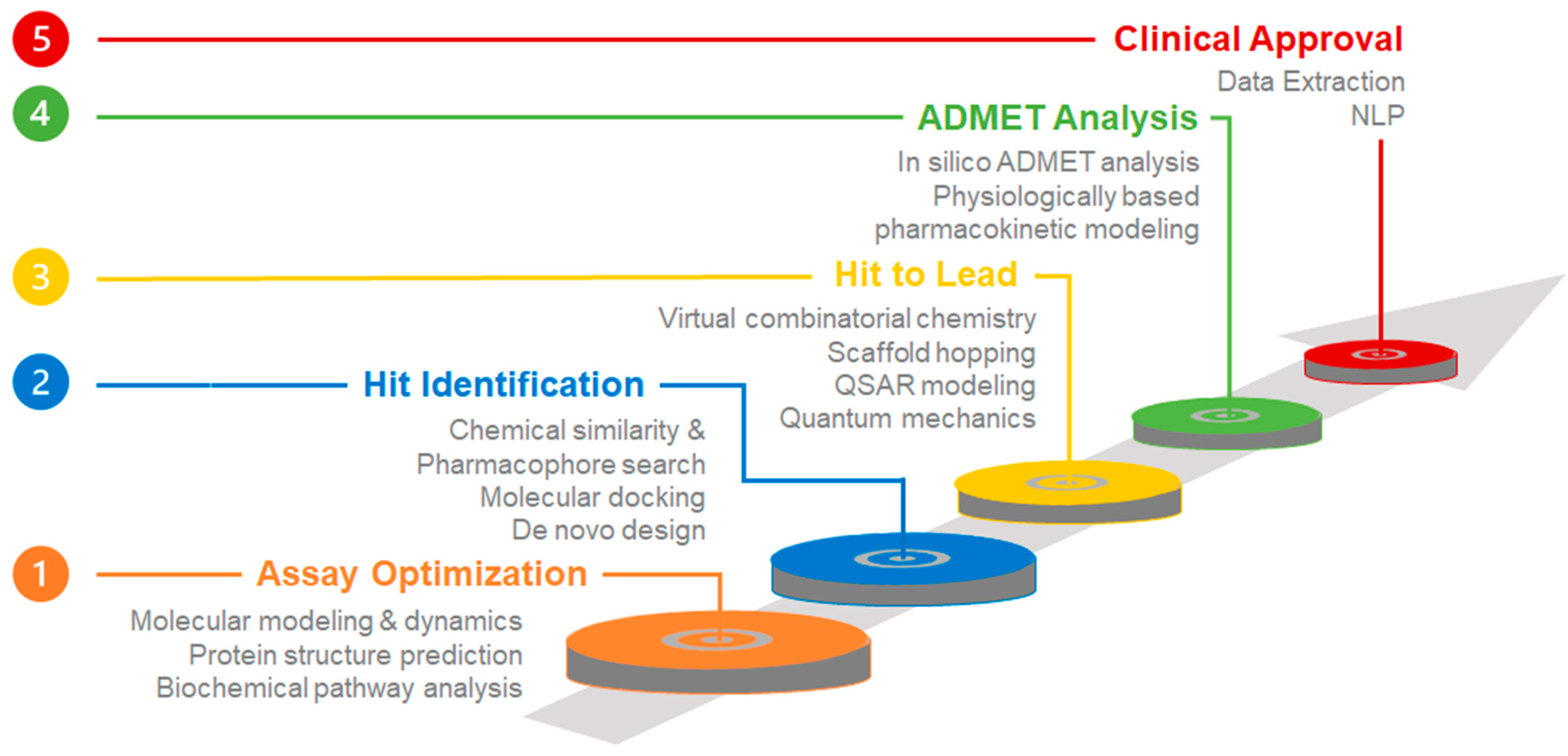 5 Clinical Approval
Data Extraction
NLP

4 ADMET Analysis
In silico ADMET analysis
Physiologically based
pharmacokinetic modeling

3 Hit to Lead
Virtual combinatorial chemistry
Scaffold hopping
QSAR modeling
Quantum mechanics

2 Hit Identification
Chemical similarity &
Pharmacophore search
Molecular docking
De novo design

1 Assay Optimization
Molecular modeling & dynamics
Protein structure prediction
Biochemical pathway analysis